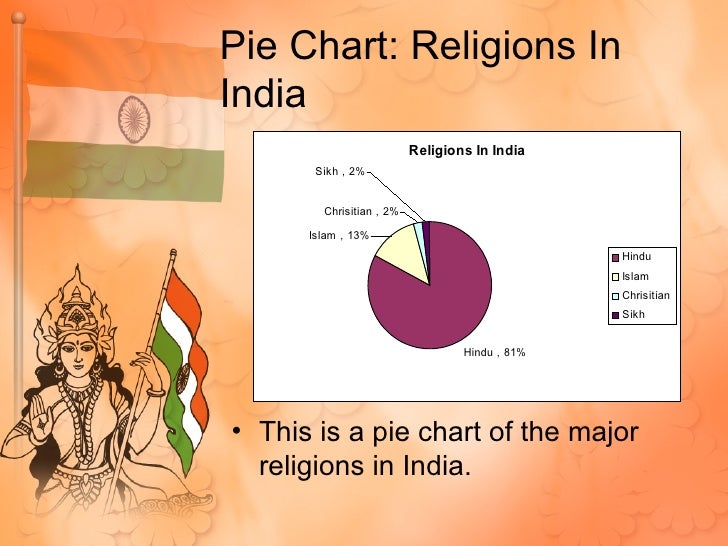 Pie Chart: Religions In India

Religions In India

Sikh , 2%

Chrisitian , 2%

Islam , 13%

Hindu , 81%

Hindu
Islam
Chrisitian
Sikh

• This is a pie chart of the major religions in India.